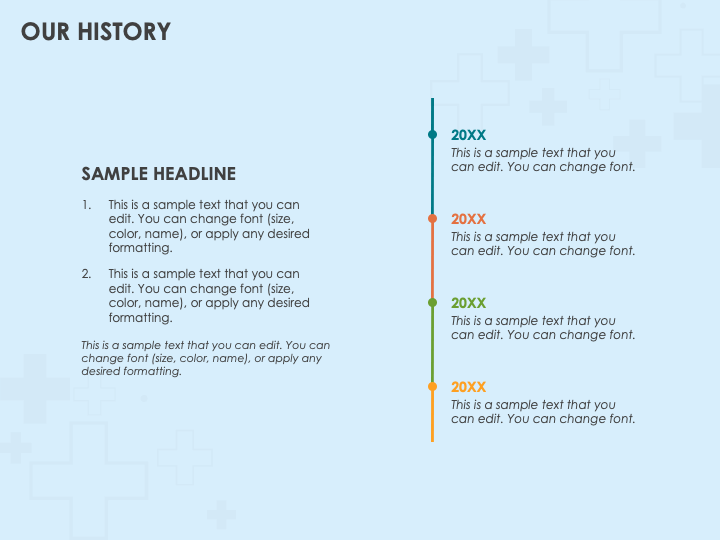 OUR HISTORY

SAMPLE HEADLINE

1. This is a sample text that you can edit. You can change font (size, color, name), or apply any desired formatting.

2. This is a sample text that you can edit. You can change font (size, color, name), or apply any desired formatting.

This is a sample text that you can edit. You can change font (size, color, name), or apply any desired formatting.

20XX
This is a sample text that you can edit. You can change font.

20XX
This is a sample text that you can edit. You can change font.

20XX
This is a sample text that you can edit. You can change font.

20XX
This is a sample text that you can edit. You can change font.